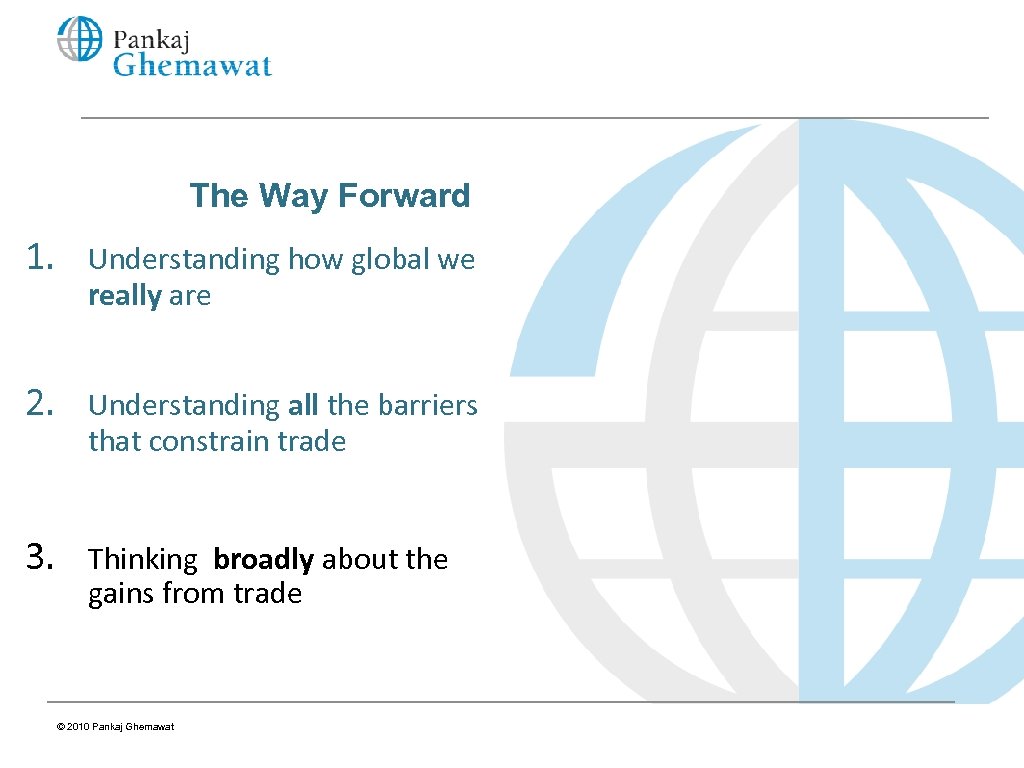 Pankaj
Ghemawat

The Way Forward

1. Understanding how global we really are

2. Understanding all the barriers that constrain trade

3. Thinking broadly about the gains from trade

© 2010 Pankaj Ghemawat